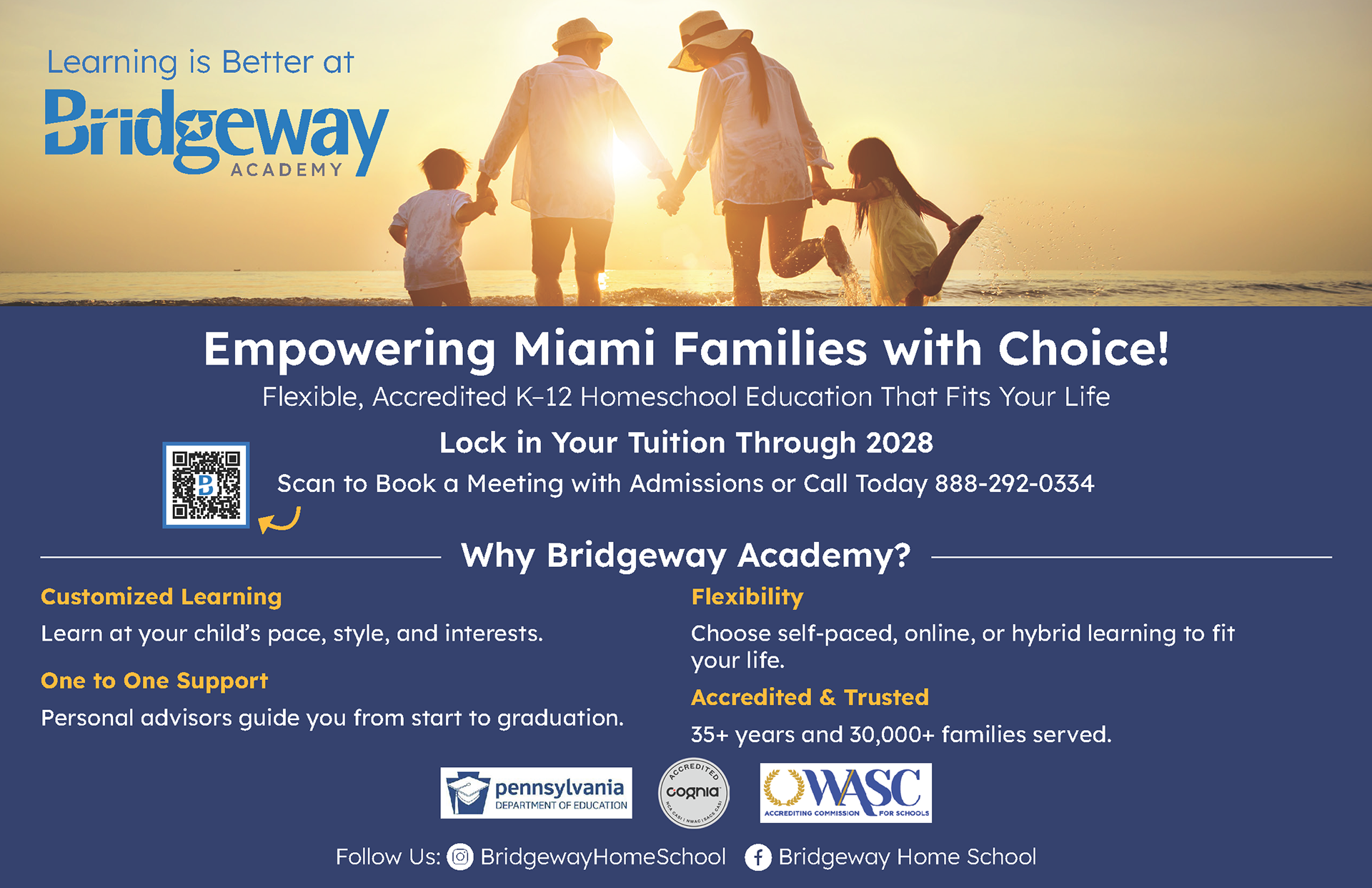 Learning is Better at
Bridgeway
ACADEMY

Empowering Miami Families with Choice!

Flexible, Accredited K–12 Homeschool Education That Fits Your Life

Lock in Your Tuition Through 2028

Scan to Book a Meeting with Admissions or Call Today 888-292-0334

Why Bridgeway Academy?

Customized Learning

Learn at your child's pace, style, and interests.

One to One Support

Personal advisors guide you from start to graduation.

Flexibility

Choose self-paced, online, or hybrid learning to fit your life.

Accredited & Trusted

35+ years and 30,000+ families served.

pennsylvania
DEPARTMENT OF EDUCATION

ACCREDITED
cognia
NCA CASI | NWAC | SACS CASI

WASC
ACCREDITING COMMISSION FOR SCHOOLS

Follow Us: BridgewayHomeSchool Bridgeway Home School